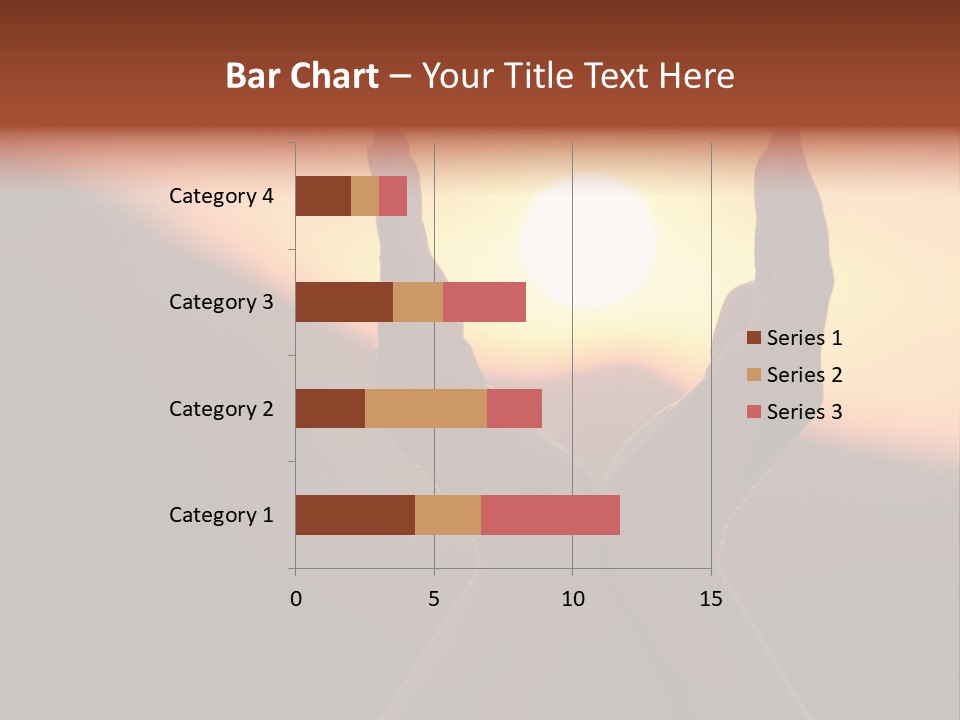 Bar Chart – Your Title Text Here

Category 4
Category 3
Category 2
Category 1

0
5
10
15

Series 1
Series 2
Series 3